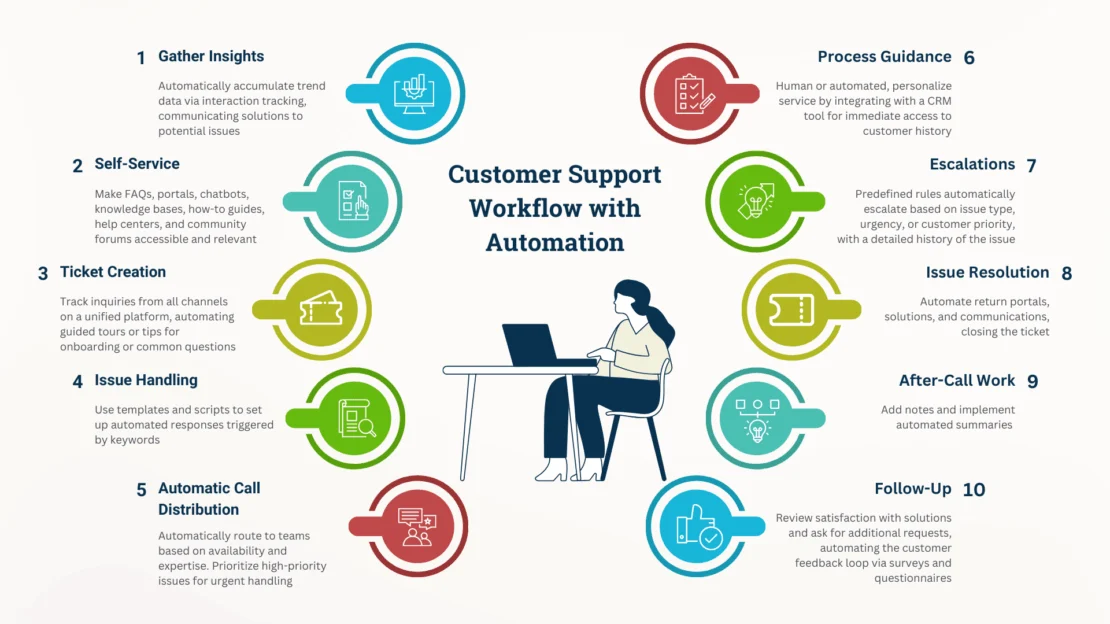 Customer Support Workflow with Automation

1 Gather Insights

Automatically accumulate trend data via interaction tracking, communicating solutions to potential issues

2 Self-Service

Make FAQs, portals, chatbots, knowledge bases, how-to guides, help centers, and community forums accessible and relevant

3 Ticket Creation

Track inquiries from all channels on a unified platform, automating guided tours or tips for onboarding or common questions

4 Issue Handling

Use templates and scripts to set up automated responses triggered by keywords

5 Automatic Call Distribution

Automatically route to teams based on availability and expertise. Prioritize high-priority issues for urgent handling

Process Guidance 6

Human or automated, personalize service by integrating with a CRM tool for immediate access to customer history

Escalations 7

Predefined rules automatically escalate based on issue type, urgency, or customer priority, with a detailed history of the issue

Issue Resolution 8

Automate return portals, solutions, and communications, closing the ticket

After-Call Work 9

Add notes and implement automated summaries

Follow-Up 10

Review satisfaction with solutions and ask for additional requests, automating the customer feedback loop via surveys and questionnaires